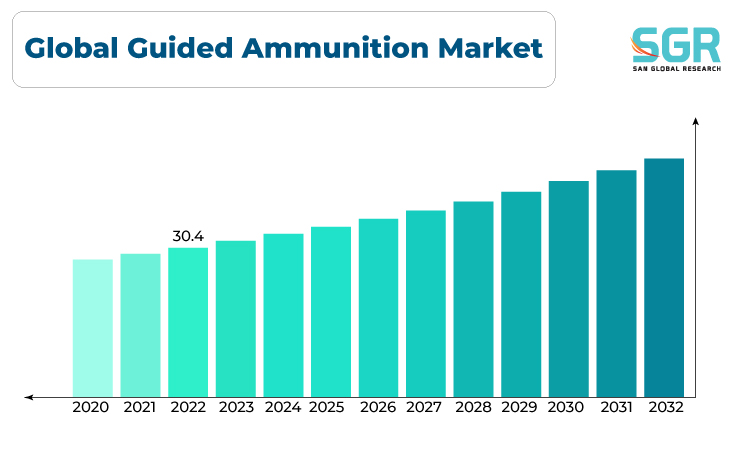 Global Guided Ammunition Market

SGR
SAN GLOBAL RESEARCH

30.4

2020 2021 2022 2023 2024 2025 2026 2027 2028 2029 2030 2031 2032